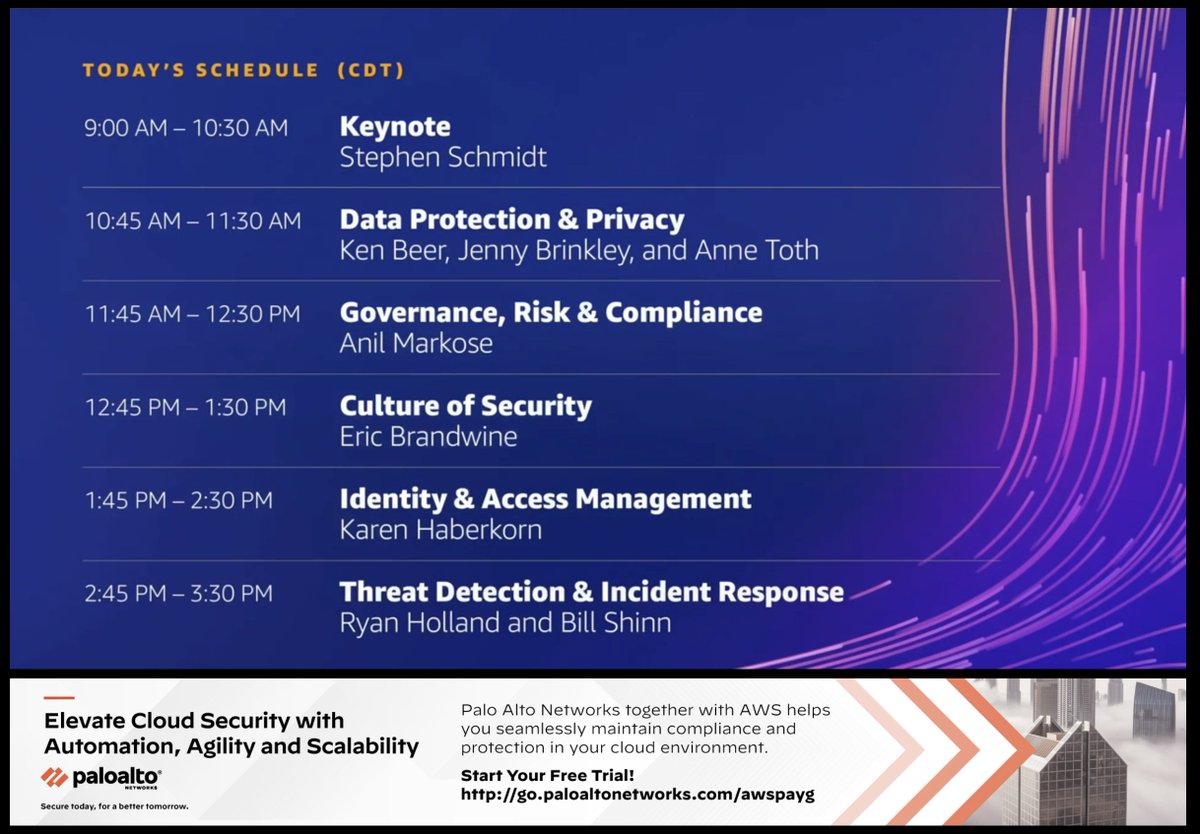 TODAY'S SCHEDULE (CDT)

| | |
|---|---|
| 9:00 AM – 10:30 AM | **Keynote** Stephen Schmidt |
| 10:45 AM – 11:30 AM | **Data Protection & Privacy** Ken Beer, Jenny Brinkley, and Anne Toth |
| 11:45 AM – 12:30 PM | **Governance, Risk & Compliance** Anil Markose |
| 12:45 PM – 1:30 PM | **Culture of Security** Eric Brandwine |
| 1:45 PM – 2:30 PM | **Identity & Access Management** Karen Haberkorn |
| 2:45 PM – 3:30 PM | **Threat Detection & Incident Response** Ryan Holland and Bill Shinn |

Elevate Cloud Security with Automation, Agility and Scalability

paloalto NETWORKS

Secure today, for a better tomorrow.

Palo Alto Networks together with AWS helps you seamlessly maintain compliance and protection in your cloud environment.

Start Your Free Trial!
http://go.paloaltonetworks.com/awspayg